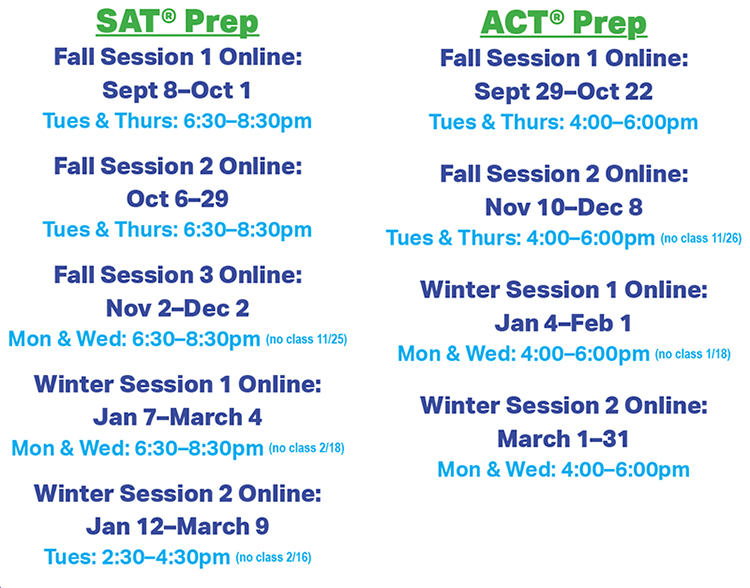 SAT® Prep

Fall Session 1 Online:
Sept 8–Oct 1
Tues & Thurs: 6:30–8:30pm

Fall Session 2 Online:
Oct 6–29
Tues & Thurs: 6:30–8:30pm

Fall Session 3 Online:
Nov 2–Dec 2
Mon & Wed: 6:30–8:30pm (no class 11/25)

Winter Session 1 Online:
Jan 7–March 4
Mon & Wed: 6:30–8:30pm (no class 2/18)

Winter Session 2 Online:
Jan 12–March 9
Tues: 2:30–4:30pm (no class 2/16)

ACT® Prep

Fall Session 1 Online:
Sept 29–Oct 22
Tues & Thurs: 4:00–6:00pm

Fall Session 2 Online:
Nov 10–Dec 8
Tues & Thurs: 4:00–6:00pm (no class 11/26)

Winter Session 1 Online:
Jan 4–Feb 1
Mon & Wed: 4:00–6:00pm (no class 1/18)

Winter Session 2 Online:
March 1–31
Mon & Wed: 4:00–6:00pm